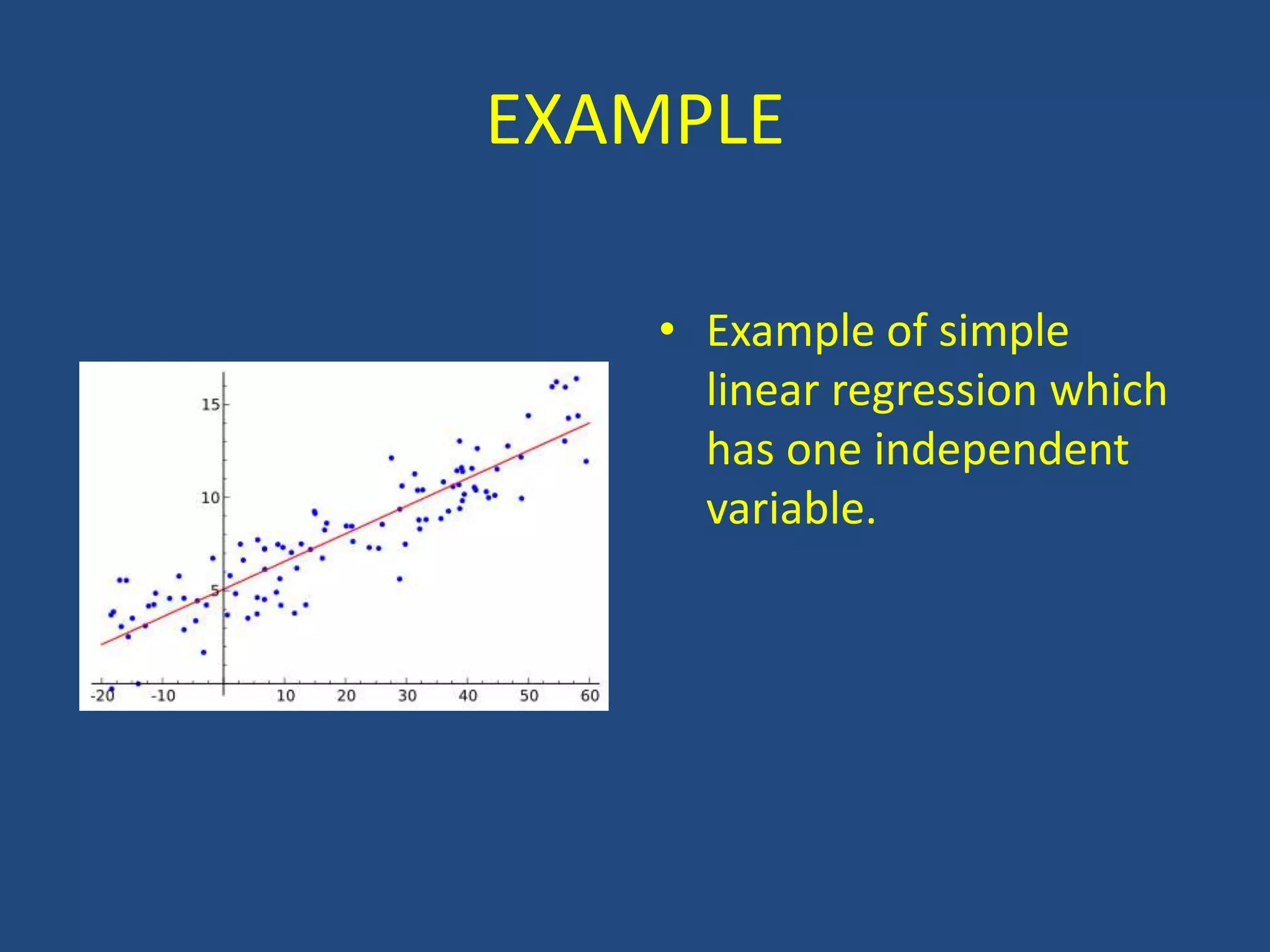 EXAMPLE

15
10
5
-20 -10 10 20 30 40 50 60

• Example of simple linear regression which has one independent variable.